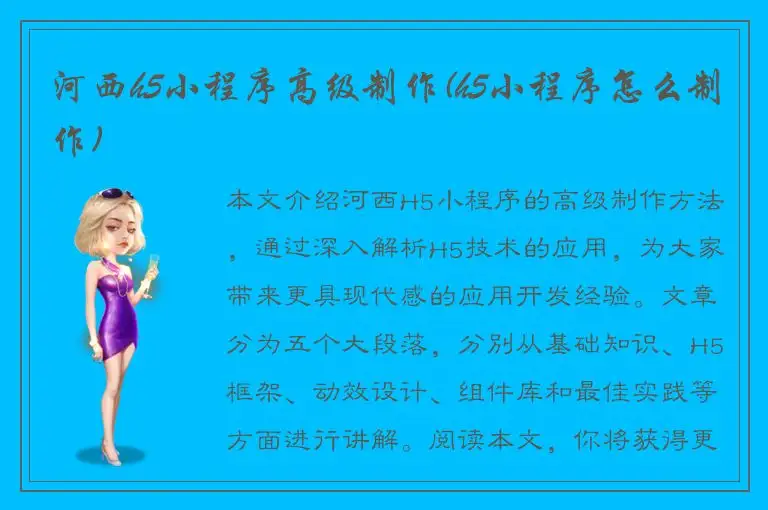 河西h5小程序高级制作(h5小程序怎么制作)

本文介绍河西H5小程序的高级制作方法，通过深入解析H5技术的应用，为大家带来更具现代感的应用开发经验。文章分为五个大段落，分别从基础知识、H5框架、动效设计、组件库和最佳实践等方面进行讲解。阅读本文，你将获得更